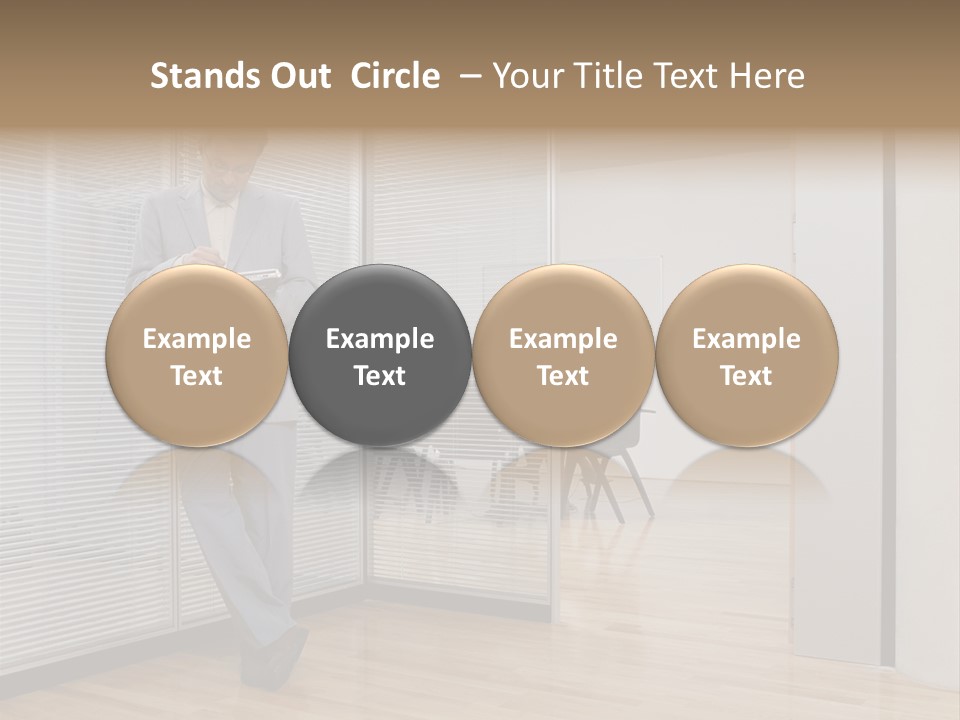 Stands Out Circle – Your Title Text Here

Example Text

Example Text

Example Text

Example Text